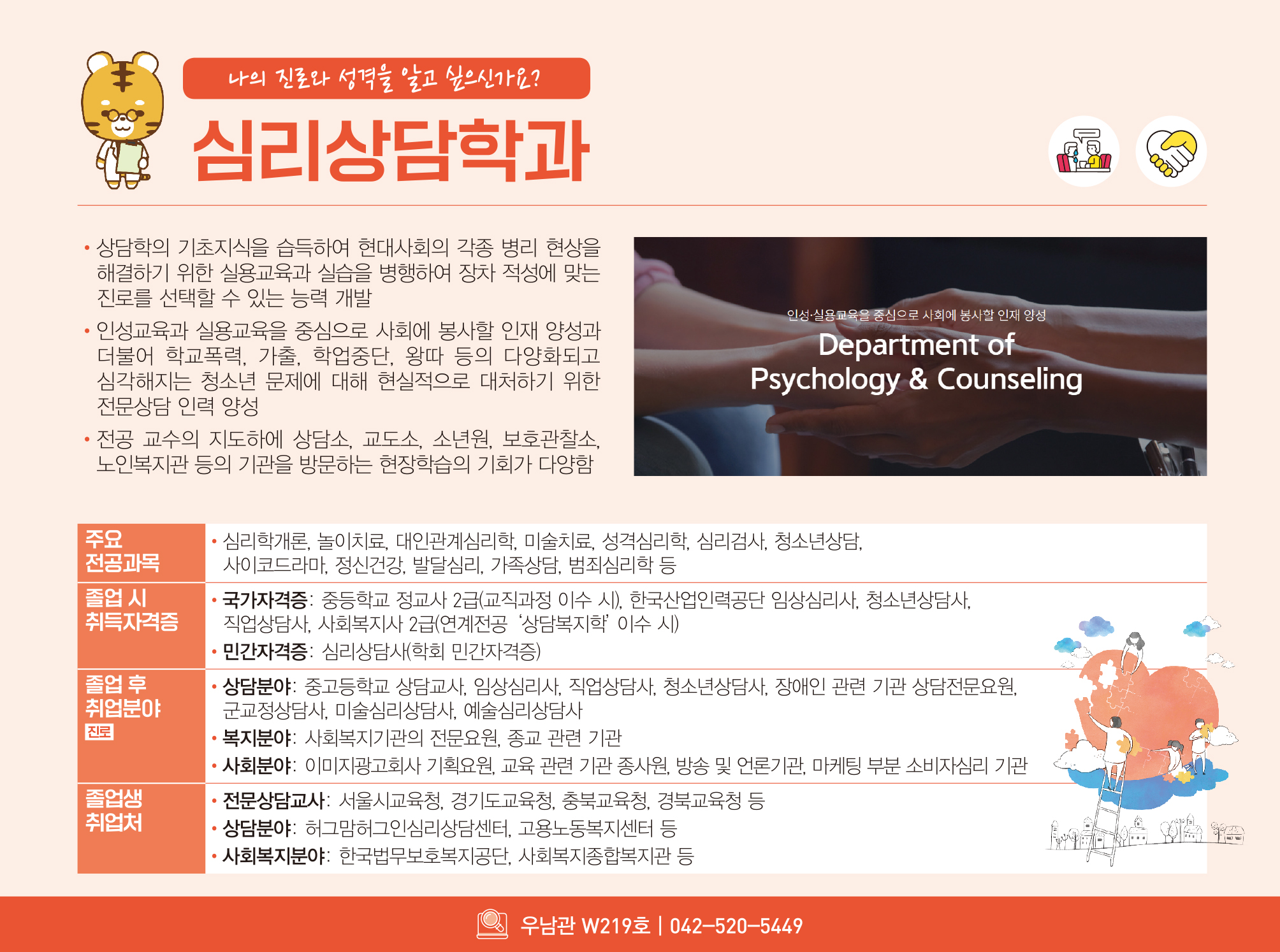 나의 진로와 성격을 알고 싶으신가요?

심리상담학과

• 상담학의 기초지식을 습득하여 현대사회의 각종 병리 현상을 해결하기 위한 실용교육과 실습을 병행하여 장차 적성에 맞는 진로를 선택할 수 있는 능력 개발

• 인성교육과 실용교육을 중심으로 사회에 봉사할 인재 양성과 더불어 학교폭력, 가출, 학업중단, 왕따 등의 다양화되고 심각해지는 청소년 문제에 대해 현실적으로 대처하기 위한 전문상담 인력 양성

• 전공 교수의 지도하에 상담소, 교도소, 소년원, 보호관찰소, 노인복지관 등의 기관을 방문하는 현장학습의 기회가 다양함

인성·실용교육을 중심으로 사회에 봉사할 인재 양성

Department of Psychology & Counseling

| 주요 전공과목 | • 심리학개론, 놀이치료, 대인관계심리학, 미술치료, 성격심리학, 심리검사, 청소년상담, 사이코드라마, 정신건강, 발달심리, 가족상담, 범죄심리학 등 |
|---|---|
| 졸업 시 취득자격증 | • 국가자격증: 중등학교 정교사 2급(교직과정 이수 시), 한국산업인력공단 임상심리사, 청소년상담사, 직업상담사, 사회복지사 2급(연계전공 '상담복지학' 이수 시) • 민간자격증: 심리상담사(학회 민간자격증) |
| 졸업 후 취업분야 진로 | • 상담분야: 중고등학교 상담교사, 임상심리사, 직업상담사, 청소년상담사, 장애인 관련 기관 상담전문요원, 군교정상담사, 미술심리상담사, 예술심리상담사 • 복지분야: 사회복지기관의 전문요원, 종교 관련 기관 • 사회분야: 이미지광고회사 기획요원, 교육 관련 기관 종사원, 방송 및 언론기관, 마케팅 부분 소비자심리 기관 |
| 졸업생 취업처 | • 전문상담교사: 서울시교육청, 경기도교육청, 충북교육청, 경북교육청 등 • 상담분야: 허그맘허그인심리상담센터, 고용노동복지센터 등 • 사회복지분야: 한국법무보호복지공단, 사회복지종합복지관 등 |

우남관 W219호 | 042-520-5449